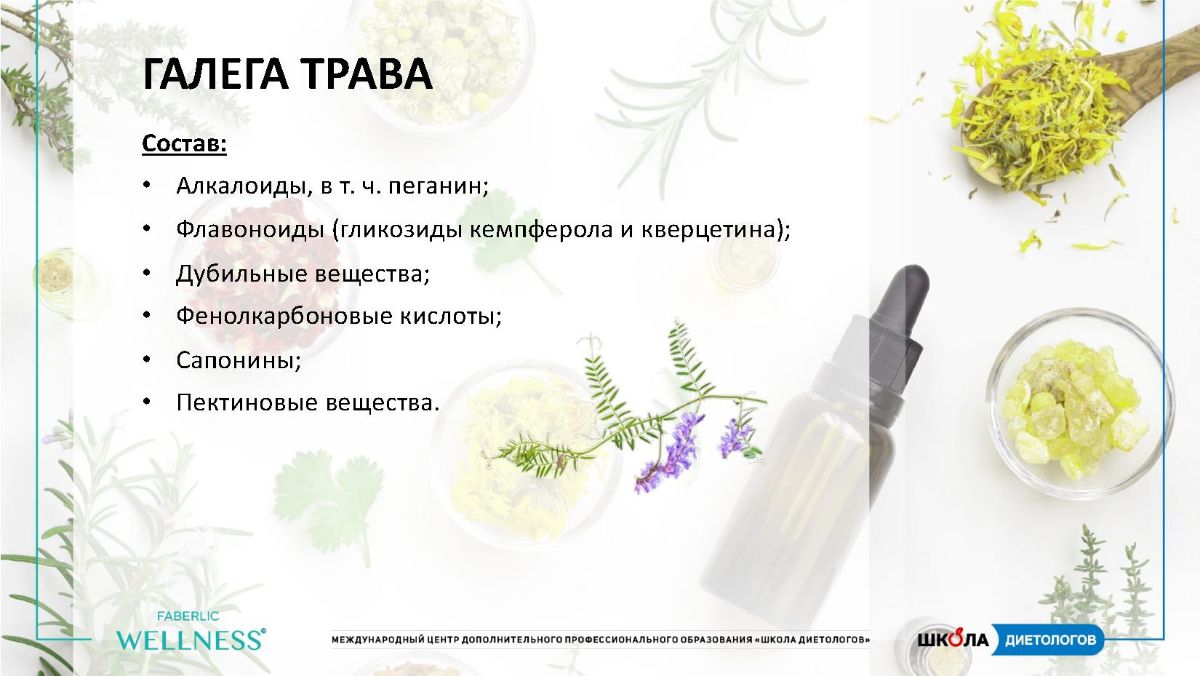 ГАЛЕГА ТРАВА

Состав:

• Алкалоиды, в т. ч. пеганин;
• Флавоноиды (гликозиды кемпферола и кверцетина);
• Дубильные вещества;
• Фенолкарбоновые кислоты;
• Сапонины;
• Пектиновые вещества.

FABERLIC WELLNESS®

МЕЖДУНАРОДНЫЙ ЦЕНТР ДОПОЛНИТЕЛЬНОГО ПРОФЕССИОНАЛЬНОГО ОБРАЗОВАНИЯ «ШКОЛА ДИЕТОЛОГОВ»

ШКОЛА ДИЕТОЛОГОВ